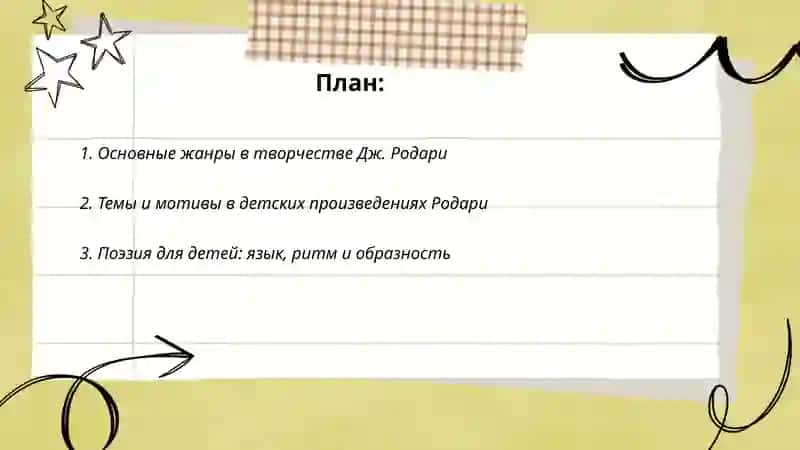 План:

1. Основные жанры в творчестве Дж. Родари

2. Темы и мотивы в детских произведениях Родари

3. Поэзия для детей: язык, ритм и образность